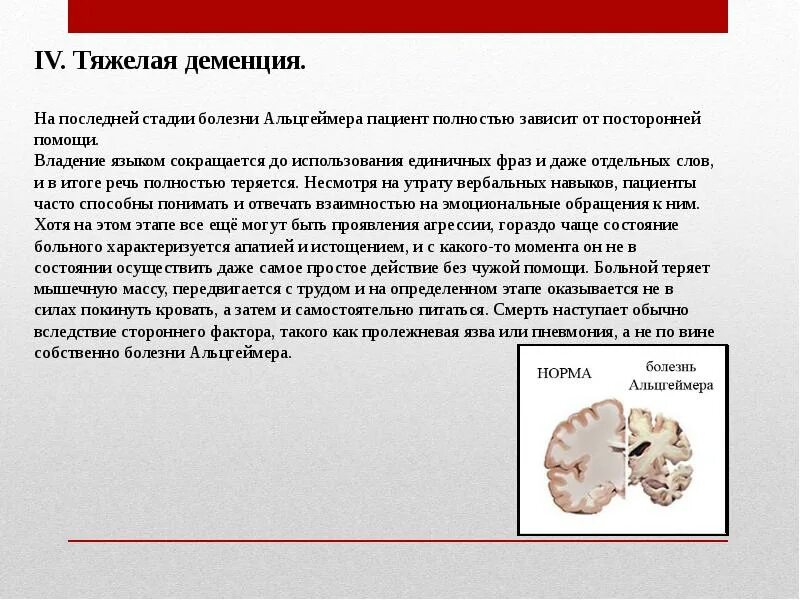 IV. Тяжелая деменция.

На последней стадии болезни Альцгеймера пациент полностью зависит от посторонней помощи.
Владение языком сокращается до использования единичных фраз и даже отдельных слов, и в итоге речь полностью теряется. Несмотря на утрату вербальных навыков, пациенты часто способны понимать и отвечать взаимностью на эмоциональные обращения к ним. Хотя на этом этапе все ещё могут быть проявления агрессии, гораздо чаще состояние больного характеризуется апатией и истощением, и с какого-то момента он не в состоянии осуществить даже самое простое действие без чужой помощи. Больной теряет мышечную массу, передвигается с трудом и на определенном этапе оказывается не в силах покинуть кровать, а затем и самостоятельно питаться. Смерть наступает обычно вследствие стороннего фактора, такого как пролежневая язва или пневмония, а не по вине собственно болезни Альцгеймера.

НОРМА

болезнь Альцгеймера